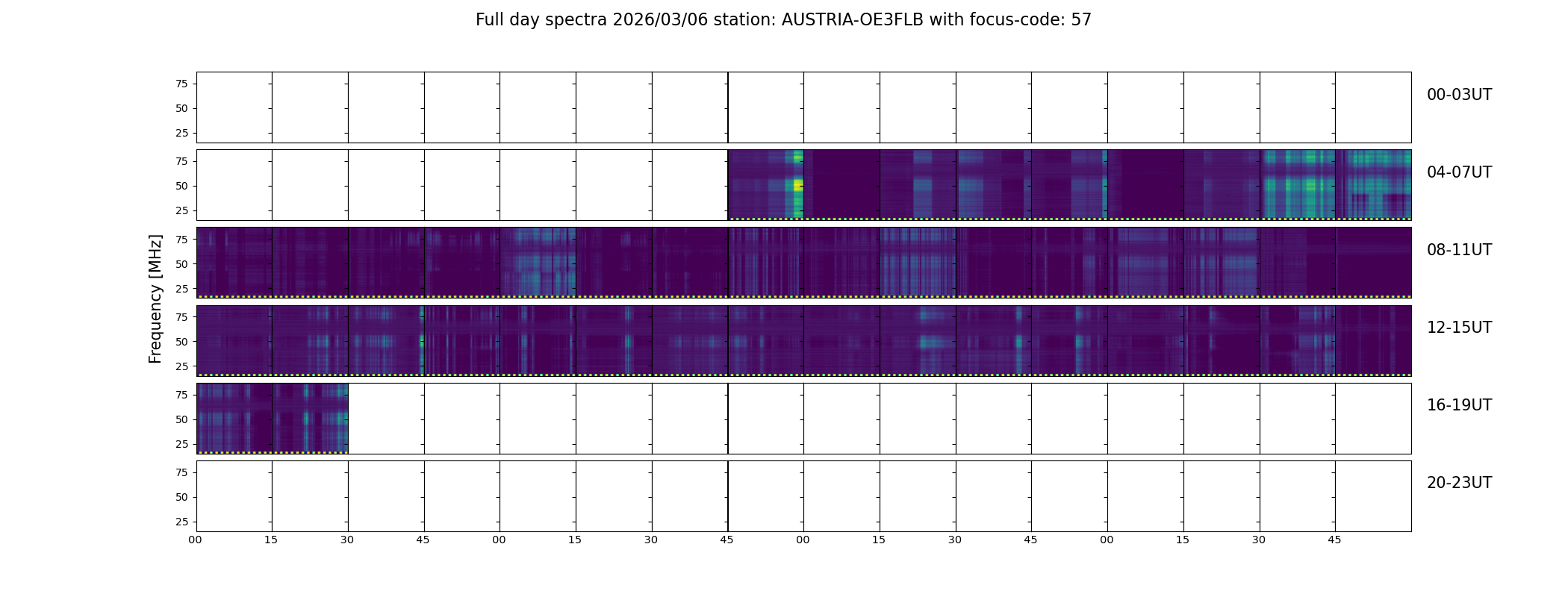 Full day spectra 2026/03/06 station: AUSTRIA-OE3FLB with focus-code: 57

Frequency [MHz]

75
50
25
00-03UT

75
50
25
04-07UT

75
50
25
08-11UT

75
50
25
12-15UT

75
50
25
16-19UT

75
50
25
20-23UT

00 15 30 45 00 15 30 45 00 15 30 45 00 15 30 45